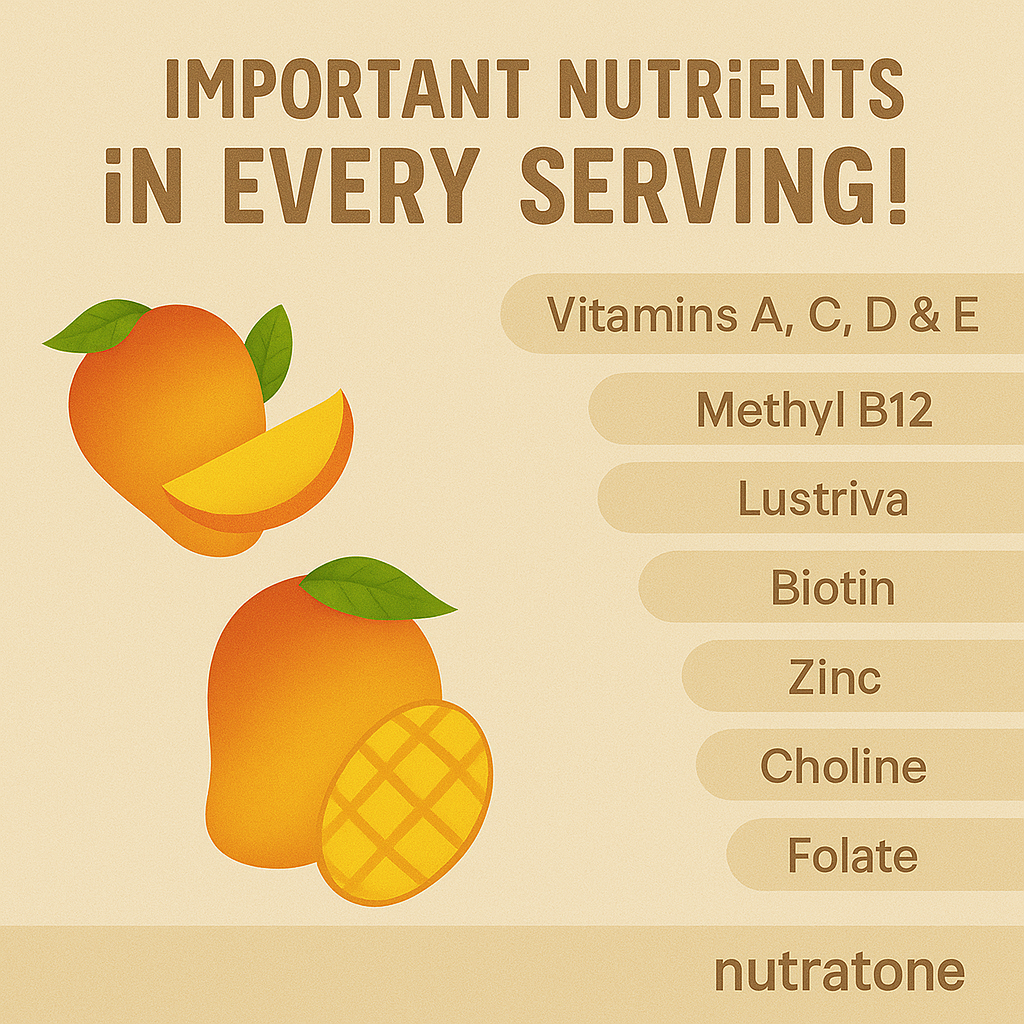 IMPORTANT NUTRiENTS iN EVERY SERVING!

Vitamins A, C, D & E

Methyl B12

Lustriva

Biotin

Zinc

Choline

Folate

nutratone